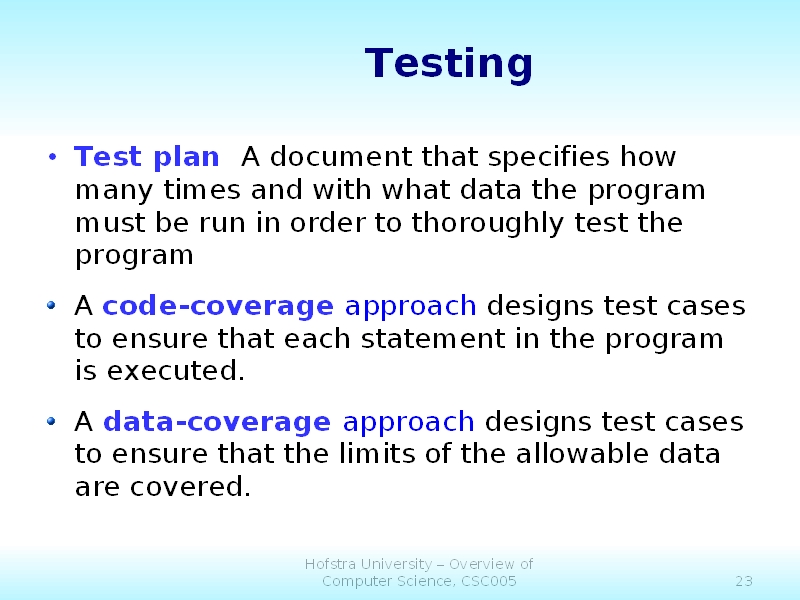 Testing

• Test plan A document that specifies how many times and with what data the program must be run in order to thoroughly test the program

• A code-coverage approach designs test cases to ensure that each statement in the program is executed.

• A data-coverage approach designs test cases to ensure that the limits of the allowable data are covered.

Hofstra University – Overview of Computer Science, CSC005

23